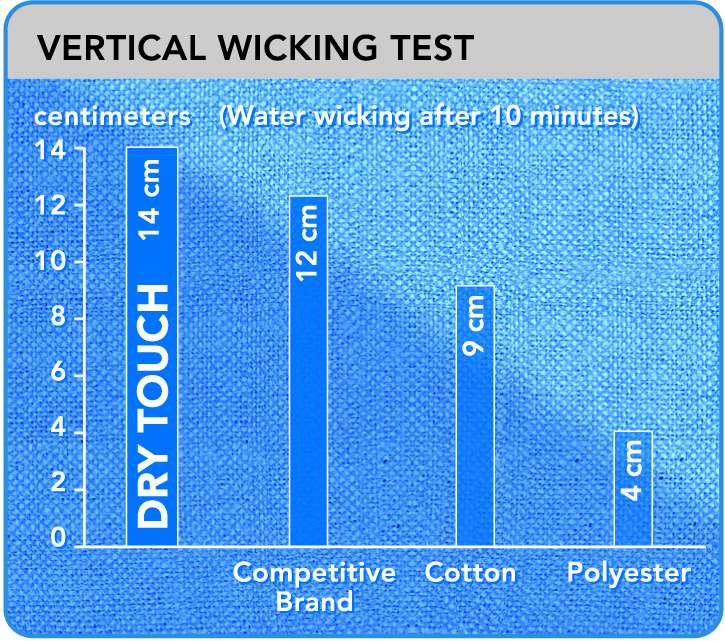 VERTICAL WICKING TEST

centimeters (Water wicking after 10 minutes)

14
12
10
8
6
4
2
0

DRY TOUCH 14 cm

12 cm

9 cm

4 cm

Competitive Brand

Cotton

Polyester